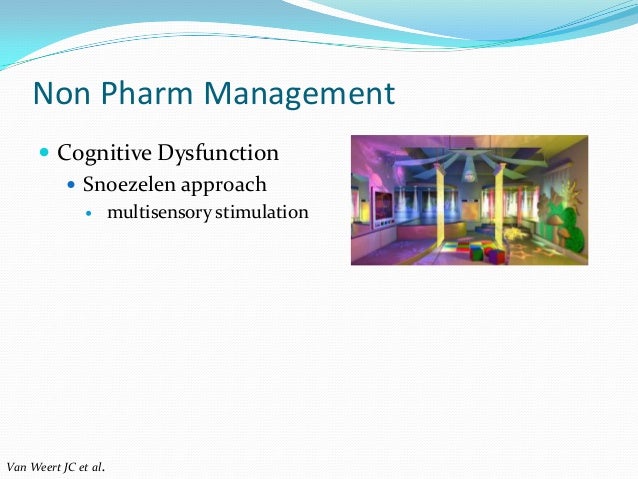 Non Pharm Management

Cognitive Dysfunction

Snoezelen approach

multisensory stimulation

Van Weert JC et al.